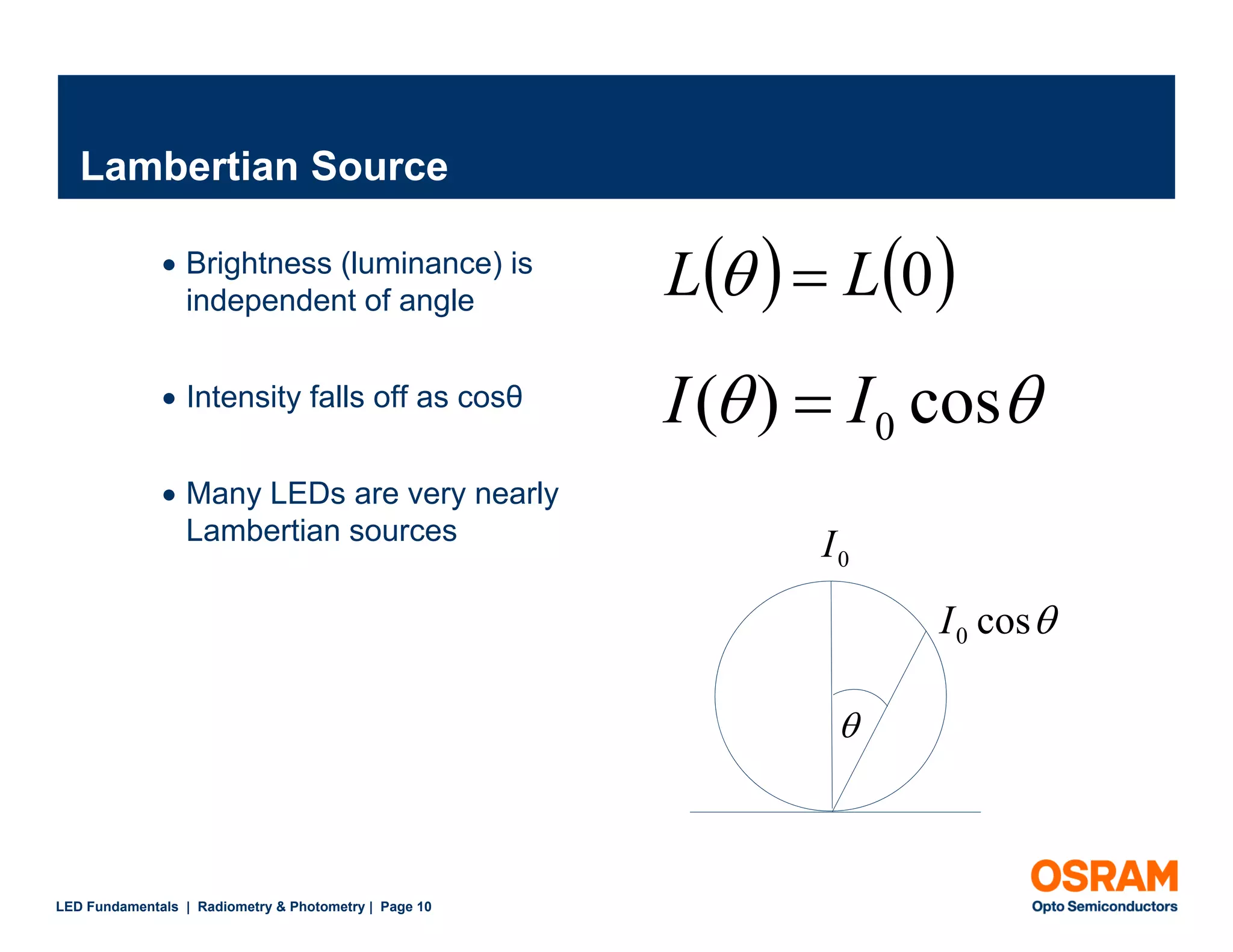 Lambertian Source

• Brightness (luminance) is independent of angle

$L(\theta) = L(0)$

• Intensity falls off as cosθ

$I(\theta) = I_0 \cos\theta$

• Many LEDs are very nearly Lambertian sources

$I_0$

$I_0 \cos\theta$

$\theta$

LED Fundamentals | Radiometry & Photometry | Page 10

OSRAM
Opto Semiconductors